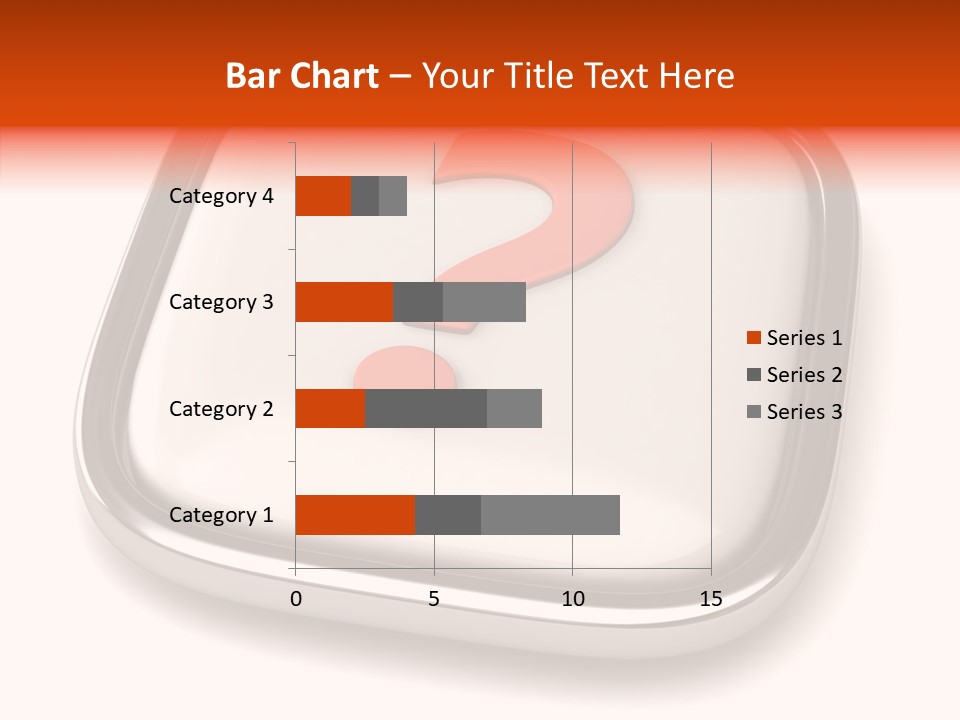 Bar Chart – Your Title Text Here

Category 4
Category 3
Category 2
Category 1

0
5
10
15

Series 1
Series 2
Series 3